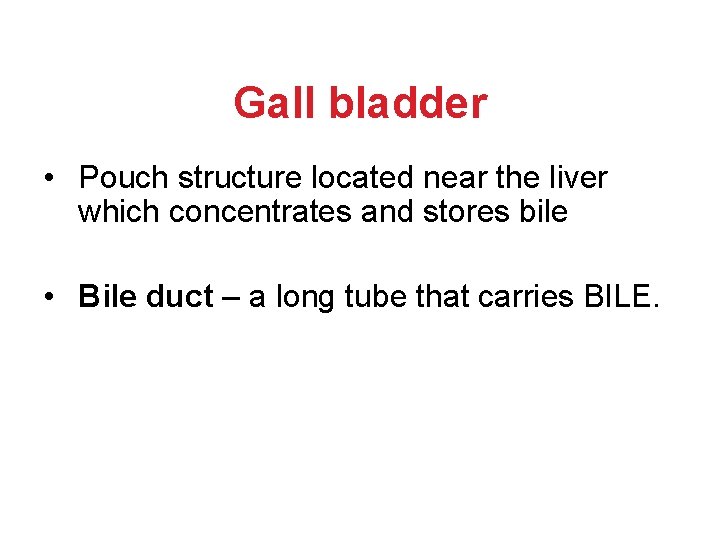 Gall bladder

• Pouch structure located near the liver which concentrates and stores bile

• Bile duct – a long tube that carries BILE.